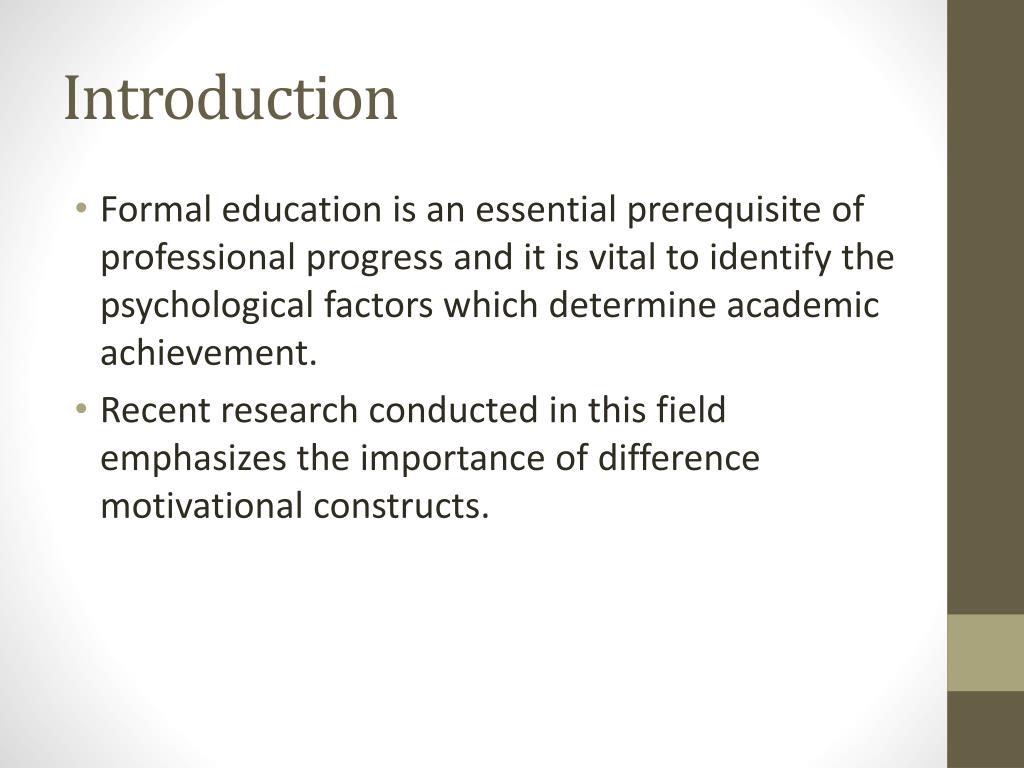 Introduction

• Formal education is an essential prerequisite of professional progress and it is vital to identify the psychological factors which determine academic achievement.
• Recent research conducted in this field emphasizes the importance of difference motivational constructs.